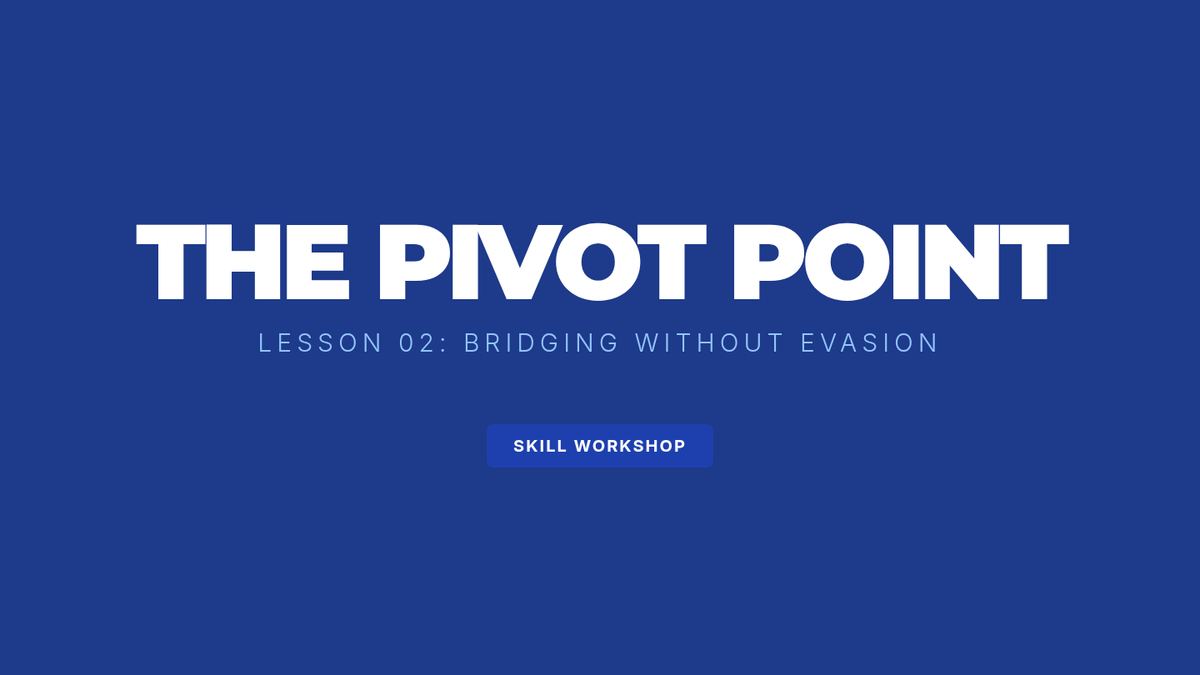 THE PIVOT POINT

LESSON 02: BRIDGING WITHOUT EVASION

SKILL WORKSHOP